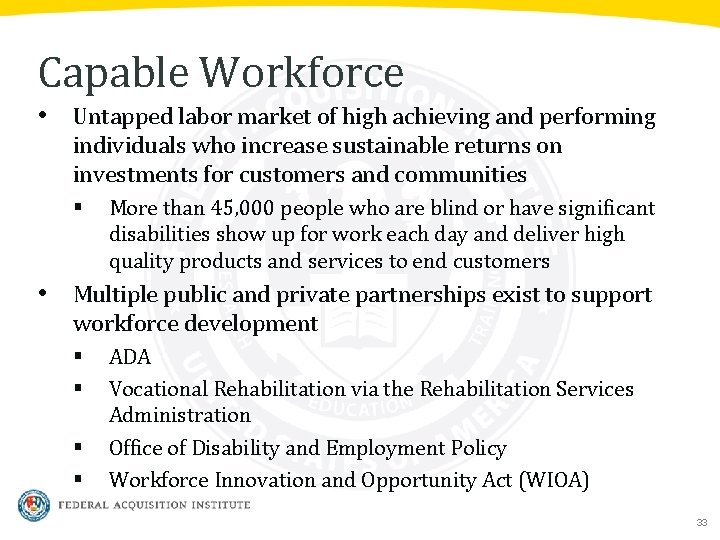 Capable Workforce

• Untapped labor market of high achieving and performing individuals who increase sustainable returns on investments for customers and communities

▪ More than 45,000 people who are blind or have significant disabilities show up for work each day and deliver high quality products and services to end customers

• Multiple public and private partnerships exist to support workforce development

▪ ADA

▪ Vocational Rehabilitation via the Rehabilitation Services Administration

▪ Office of Disability and Employment Policy

▪ Workforce Innovation and Opportunity Act (WIOA)

FEDERAL ACQUISITION INSTITUTE

33